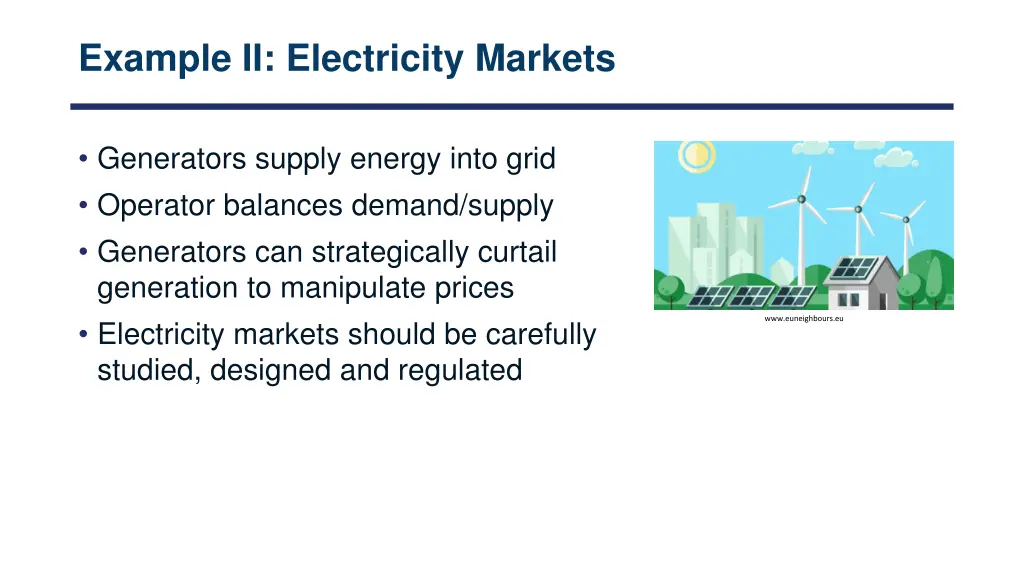 Example II: Electricity Markets

• Generators supply energy into grid
• Operator balances demand/supply
• Generators can strategically curtail generation to manipulate prices
• Electricity markets should be carefully studied, designed and regulated

www.euneighbours.eu